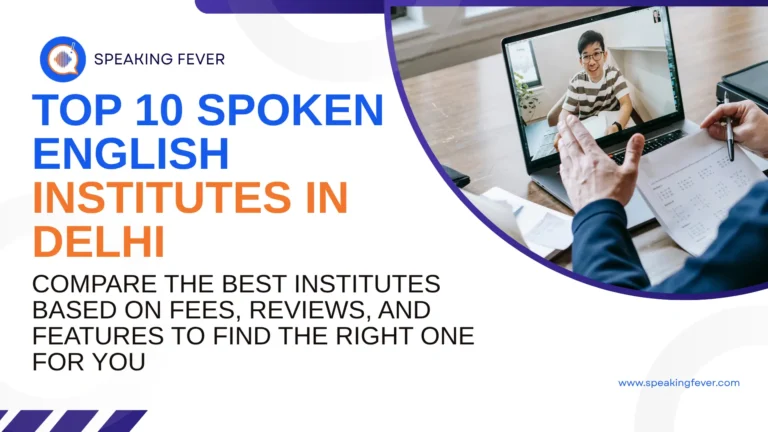 SPEAKING FEVER

TOP 10 SPOKEN ENGLISH INSTITUTES IN DELHI

COMPARE THE BEST INSTITUTES BASED ON FEES, REVIEWS, AND FEATURES TO FIND THE RIGHT ONE FOR YOU

www.speakingfever.com